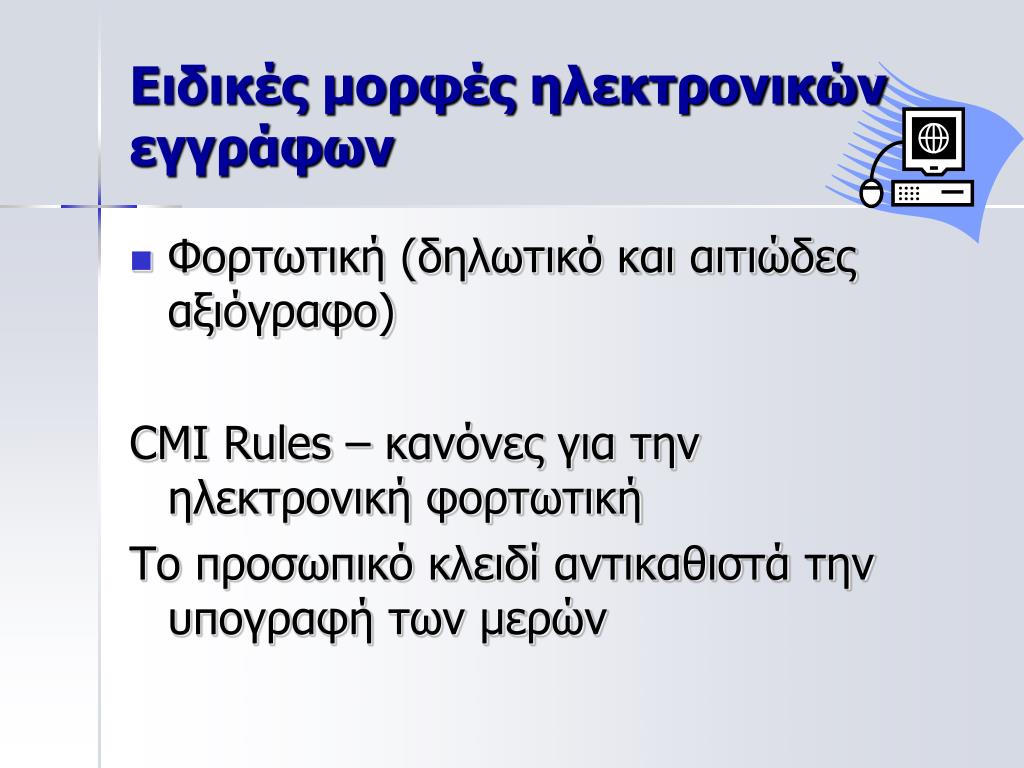 Ειδικές μορφές ηλεκτρονικών εγγράφων

Φορτωτική (δηλωτικό και αιτιώδες αξιόγραφο)

CMI Rules – κανόνες για την ηλεκτρονική φορτωτική

Το προσωπικό κλειδί αντικαθιστά την υπογραφή των μερών